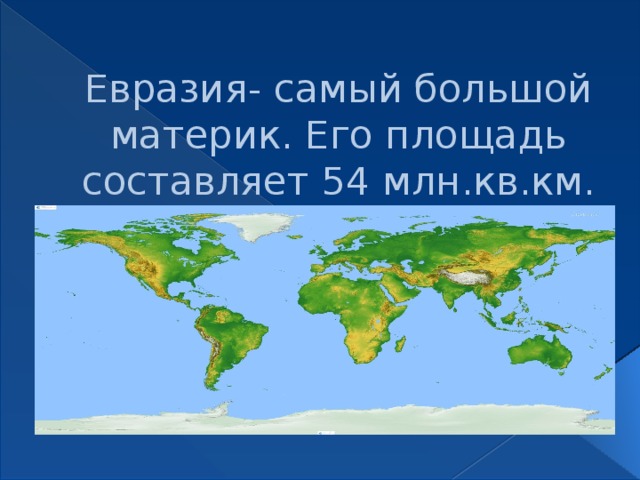 Евразия- самый большой материк. Его площадь составляет 54 млн.кв.км.